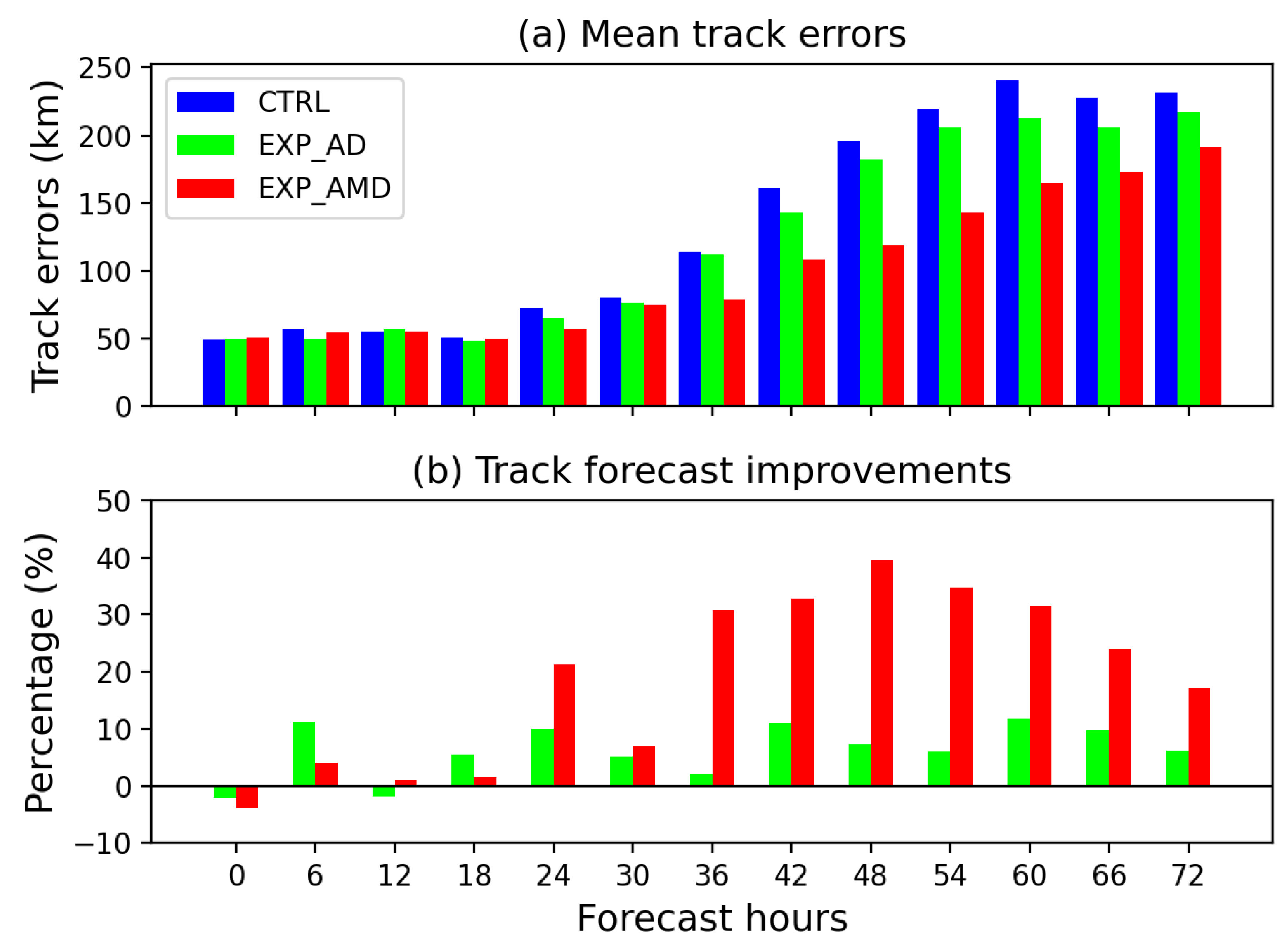 (a) Mean track errors

Track errors (km)

250
200
150
100
50
0

CTRL
EXP_AD
EXP_AMD

(b) Track forecast improvements

Percentage (%)

50
40
30
20
10
0
−10

0 6 12 18 24 30 36 42 48 54 60 66 72

Forecast hours